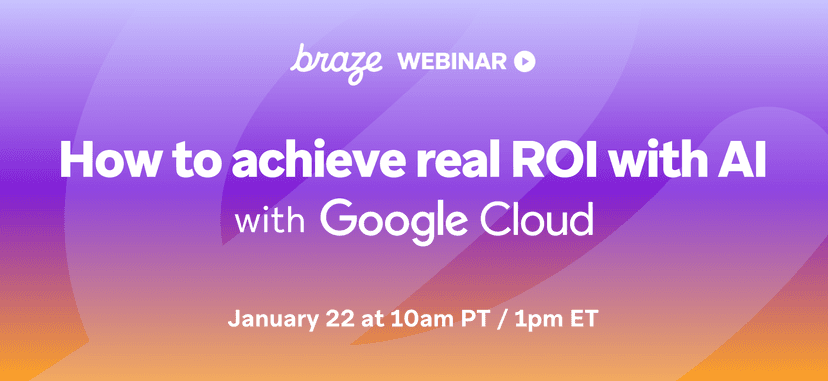 braze WEBINAR

How to achieve real ROI with AI
with Google Cloud

January 22 at 10am PT / 1pm ET